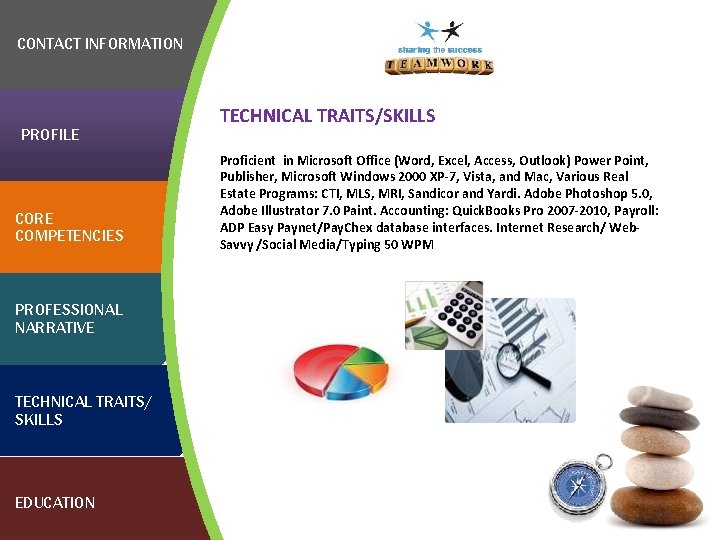 CONTACT INFORMATION

PROFILE

CORE COMPETENCIES

PROFESSIONAL NARRATIVE

TECHNICAL TRAITS/ SKILLS

EDUCATION

sharing the success

TEAMWORK

TECHNICAL TRAITS/SKILLS

Proficient in Microsoft Office (Word, Excel, Access, Outlook) Power Point, Publisher, Microsoft Windows 2000 XP-7, Vista, and Mac, Various Real Estate Programs: CTI, MLS, MRI, Sandicor and Yardi. Adobe Photoshop 5.0, Adobe Illustrator 7.0 Paint. Accounting: QuickBooks Pro 2007-2010, Payroll: ADP Easy Paynet/PayChex database interfaces. Internet Research/ Web-Savvy /Social Media/Typing 50 WPM